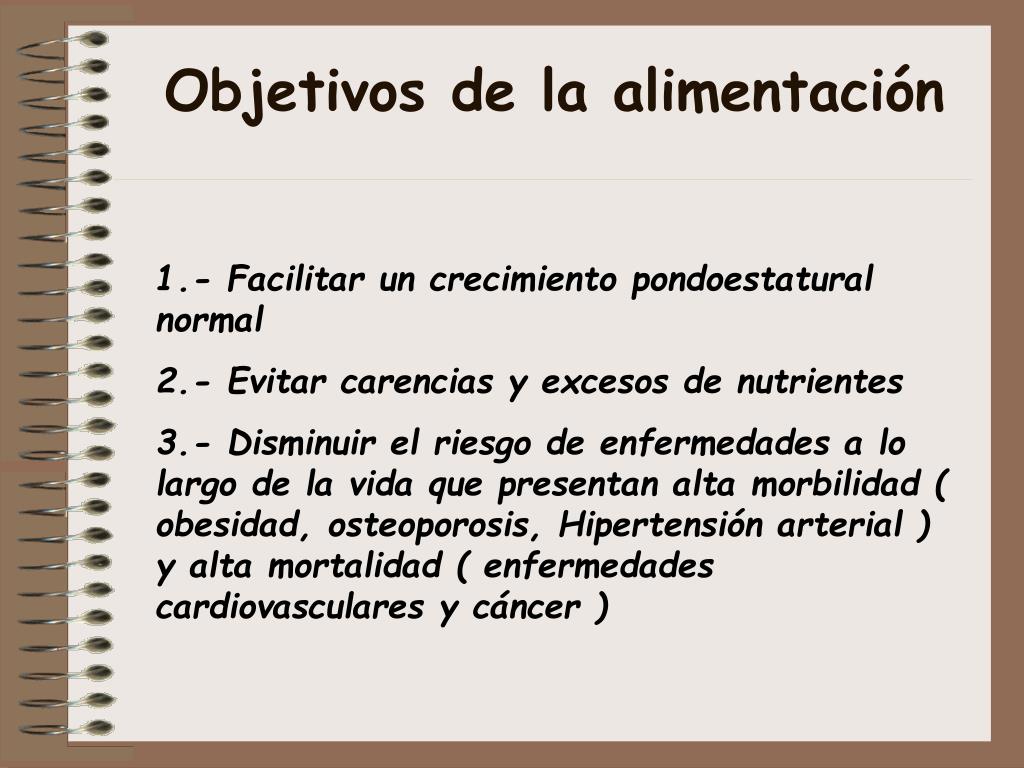 Objetivos de la alimentación

1.- Facilitar un crecimiento pondoestatural normal

2.- Evitar carencias y excesos de nutrientes

3.- Disminuir el riesgo de enfermedades a lo largo de la vida que presentan alta morbilidad ( obesidad, osteoporosis, Hipertensión arterial ) y alta mortalidad ( enfermedades cardiovasculares y cáncer )